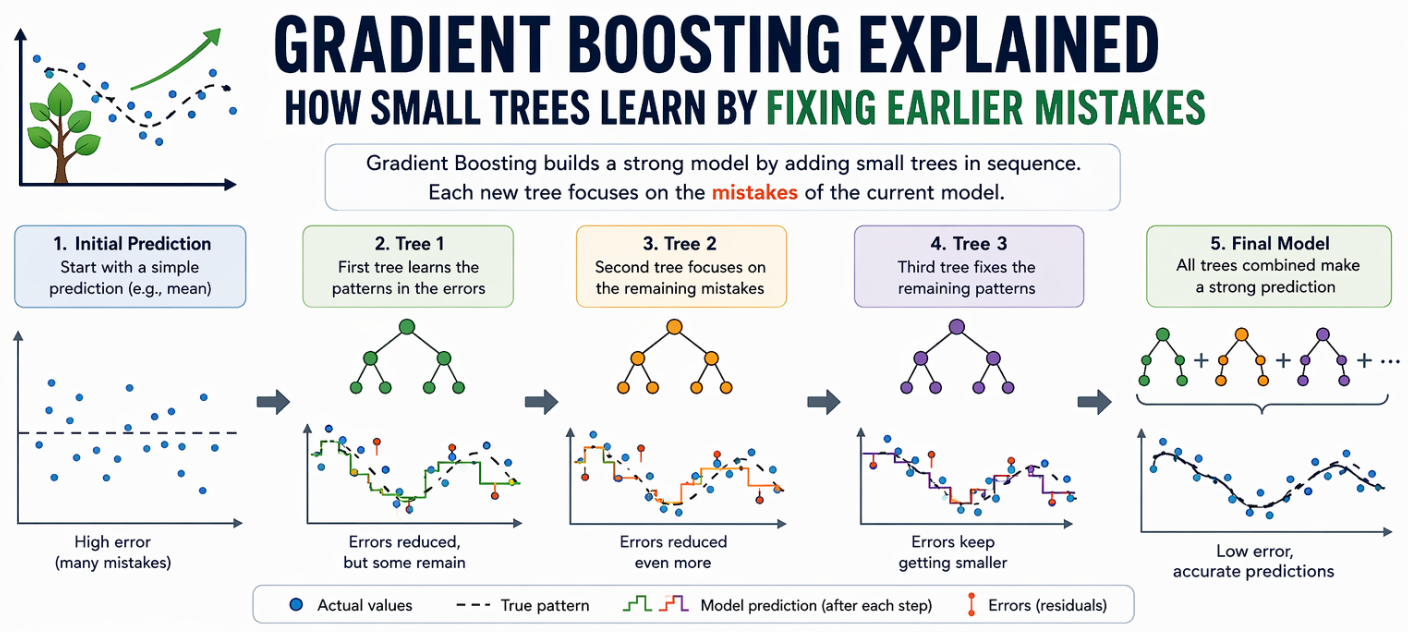 GRADIENT BOOSTING EXPLAINED
HOW SMALL TREES LEARN BY FIXING EARLIER MISTAKES

Gradient Boosting builds a strong model by adding small trees in sequence. Each new tree focuses on the mistakes of the current model.

1. Initial Prediction
Start with a simple prediction (e.g., mean)

High error
(many mistakes)

2. Tree 1
First tree learns the patterns in the errors

Errors reduced, but some remain

3. Tree 2
Second tree focuses on the remaining mistakes

Errors reduced even more

4. Tree 3
Third tree fixes the remaining patterns

Errors keep getting smaller

5. Final Model
All trees combined make a strong prediction

+ + + ...

Low error, accurate predictions

Actual values
True pattern
Model prediction (after each step)
Errors (residuals)